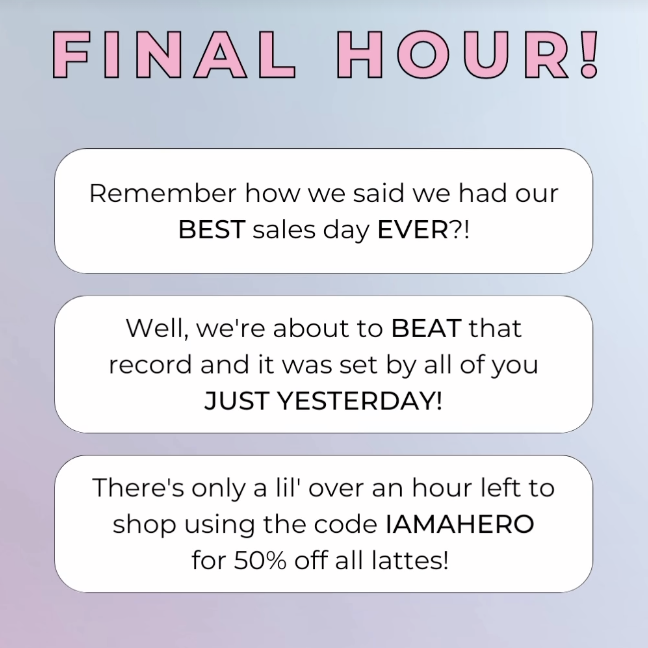 FINAL HOUR!

Remember how we said we had our BEST sales day EVER?!

Well, we're about to BEAT that record and it was set by all of you JUST YESTERDAY!

There's only a lil' over an hour left to shop using the code IAMAHERO for 50% off all lattes!